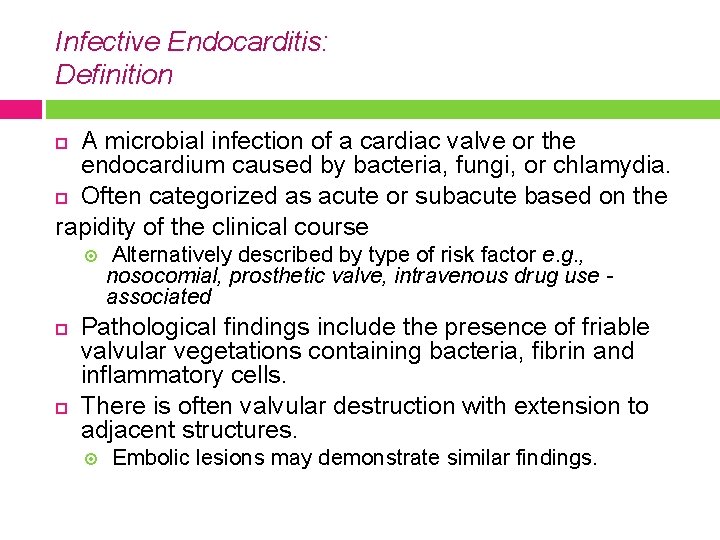 Infective Endocarditis:
Definition

A microbial infection of a cardiac valve or the endocardium caused by bacteria, fungi, or chlamydia.

Often categorized as acute or subacute based on the rapidity of the clinical course

Alternatively described by type of risk factor e.g., nosocomial, prosthetic valve, intravenous drug use - associated

Pathological findings include the presence of friable valvular vegetations containing bacteria, fibrin and inflammatory cells.

There is often valvular destruction with extension to adjacent structures.

Embolic lesions may demonstrate similar findings.